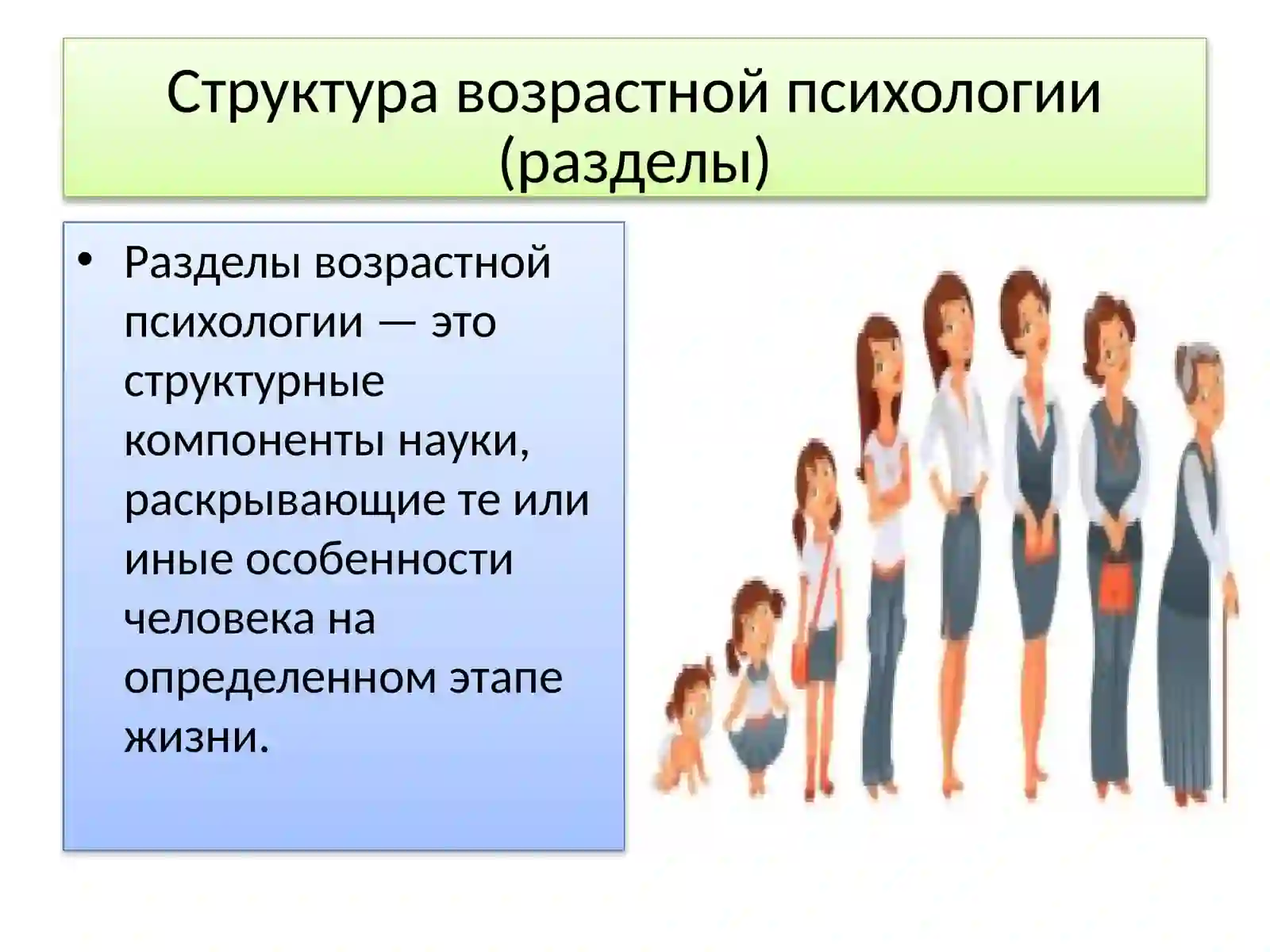 Структура возрастной психологии (разделы)

• Разделы возрастной психологии — это структурные компоненты науки, раскрывающие те или иные особенности человека на определенном этапе жизни.